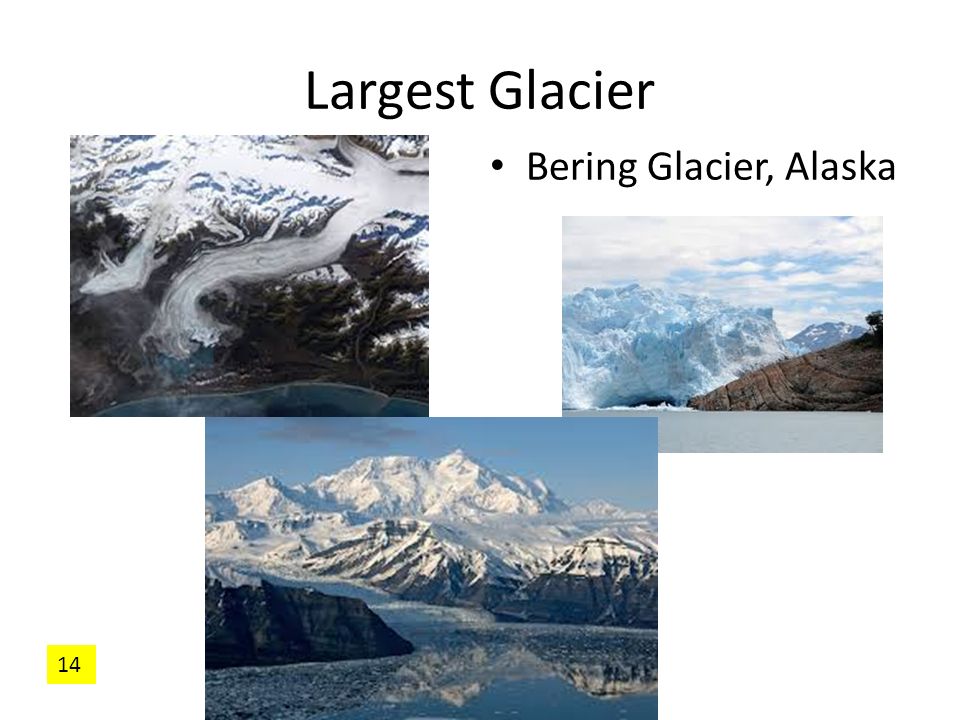 Largest Glacier

• Bering Glacier, Alaska

14